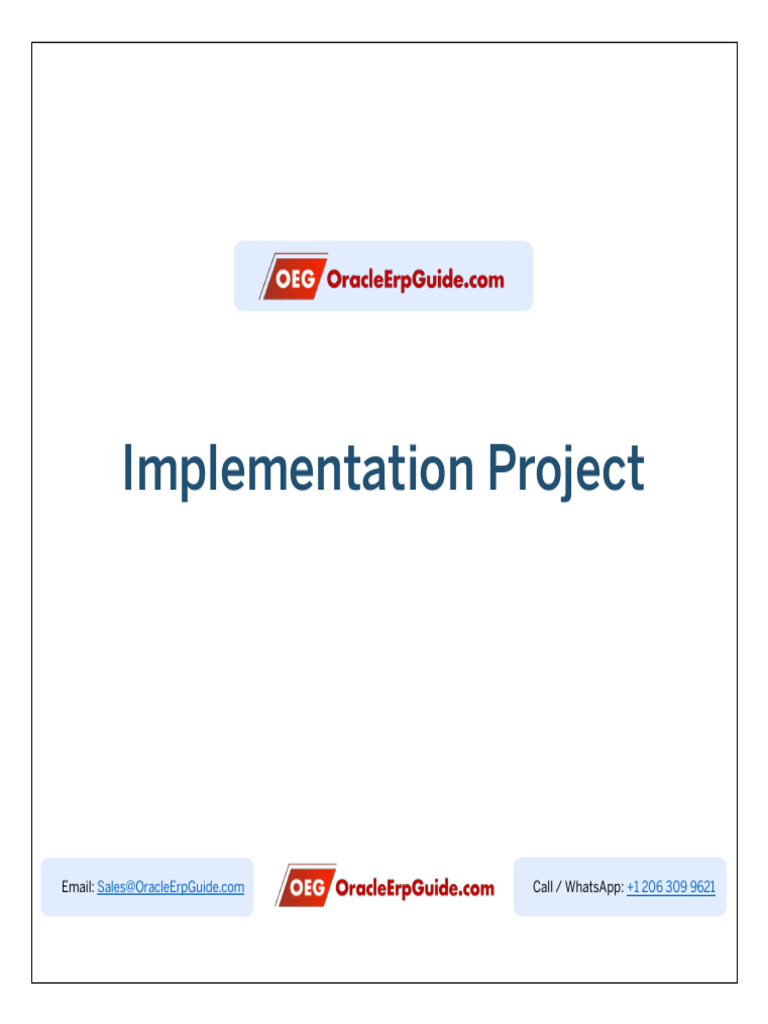 OEG OracleErpGuide.com

Implementation Project

Email: Sales@OracleErpGuide.com

OEG OracleErpGuide.com

Call / WhatsApp: +1 206 309 9621